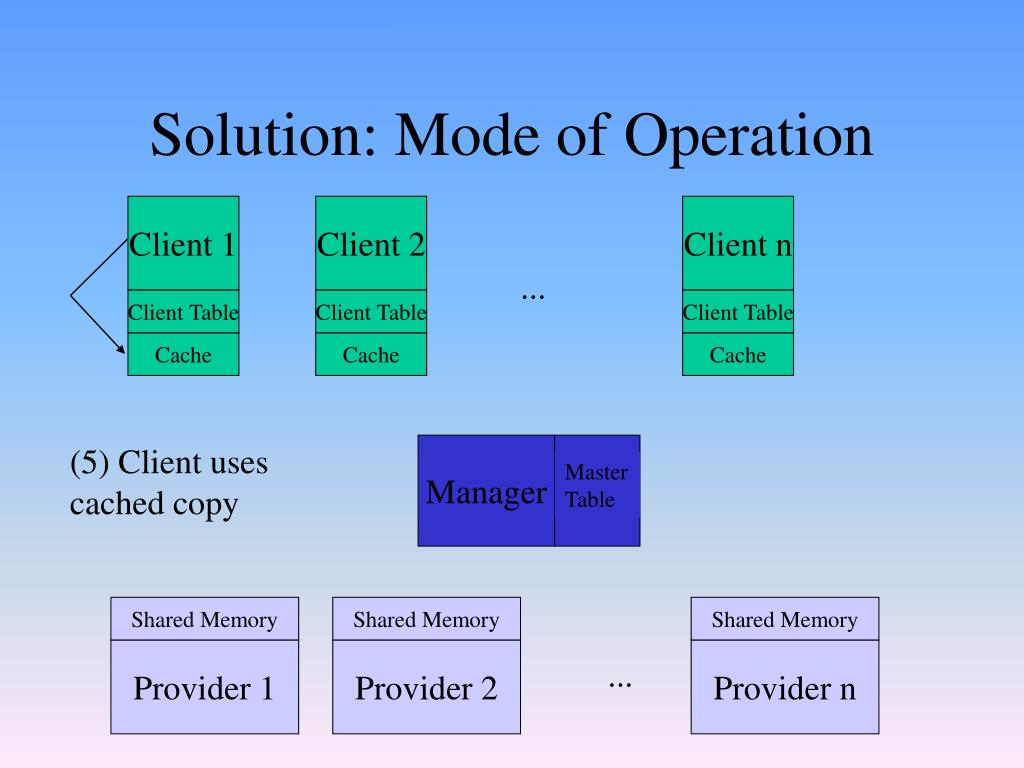 Solution: Mode of Operation

Client 1
Client Table
Cache

Client 2
Client Table
Cache

...

Client n
Client Table
Cache

(5) Client uses cached copy

Manager
Master Table

Shared Memory
Provider 1

Shared Memory
Provider 2

...

Shared Memory
Provider n